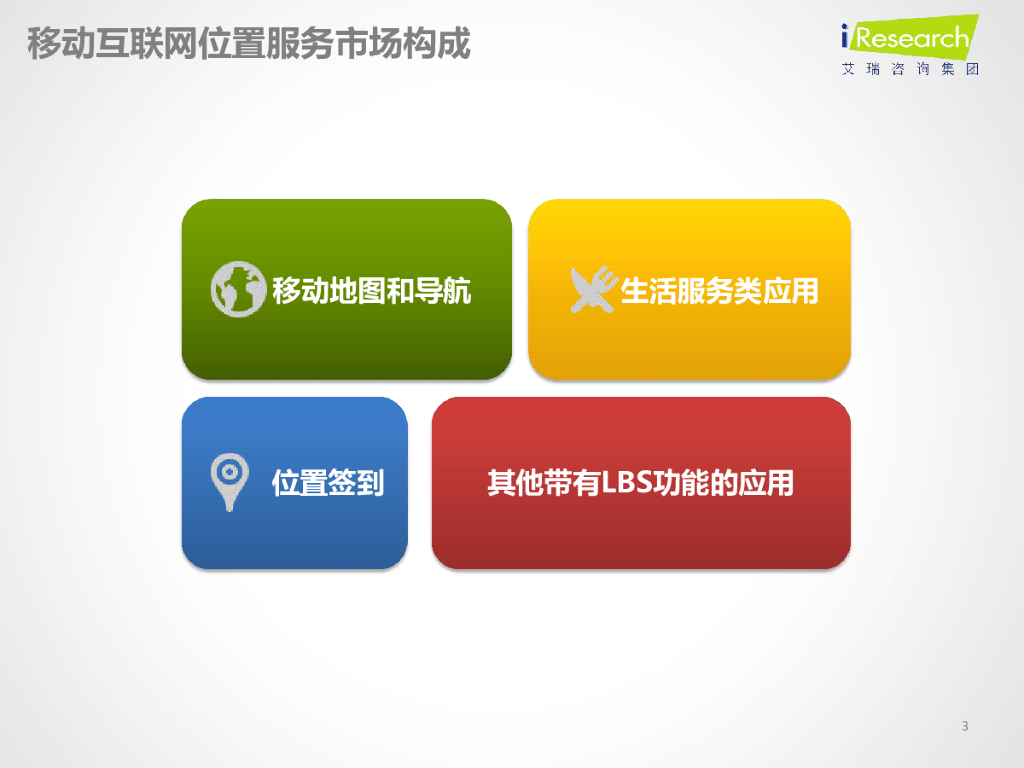 移动互联网位置服务市场构成

iResearch
艾瑞咨询集团

移动地图和导航

生活服务类应用

位置签到

其他带有LBS功能的应用

3